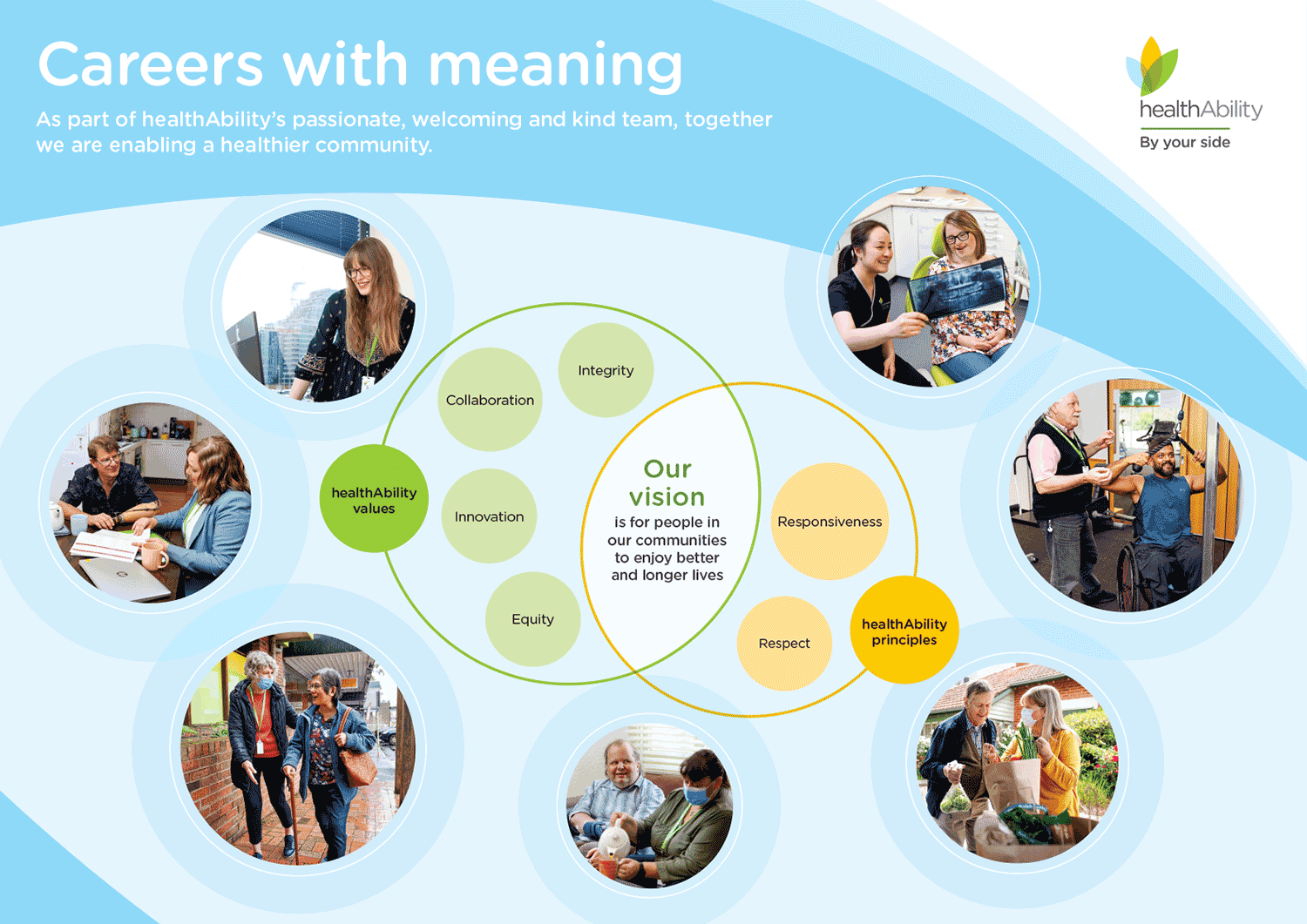 Careers with meaning

As part of healthAbility's passionate, welcoming and kind team, together we are enabling a healthier community.

healthAbility
By your side

healthAbility values

Collaboration

Integrity

Innovation

Equity

Our vision
is for people in our communities to enjoy better and longer lives

Responsiveness

Respect

healthAbility principles